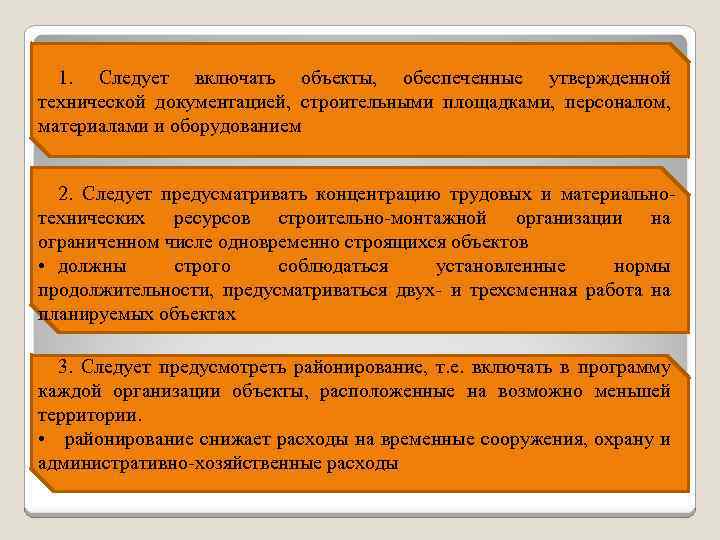 1. Следует включать объекты, обеспеченные утвержденной технической документацией, строительными площадками, персоналом, материалами и оборудованием

2. Следует предусматривать концентрацию трудовых и материально-технических ресурсов строительно-монтажной организации на ограниченном числе одновременно строящихся объектов

• должны строго соблюдаться установленные нормы продолжительности, предусматриваться двух- и трехсменная работа на планируемых объектах

3. Следует предусмотреть районирование, т.е. включать в программу каждой организации объекты, расположенные на возможно меньшей территории.

• районирование снижает расходы на временные сооружения, охрану и административно-хозяйственные расходы